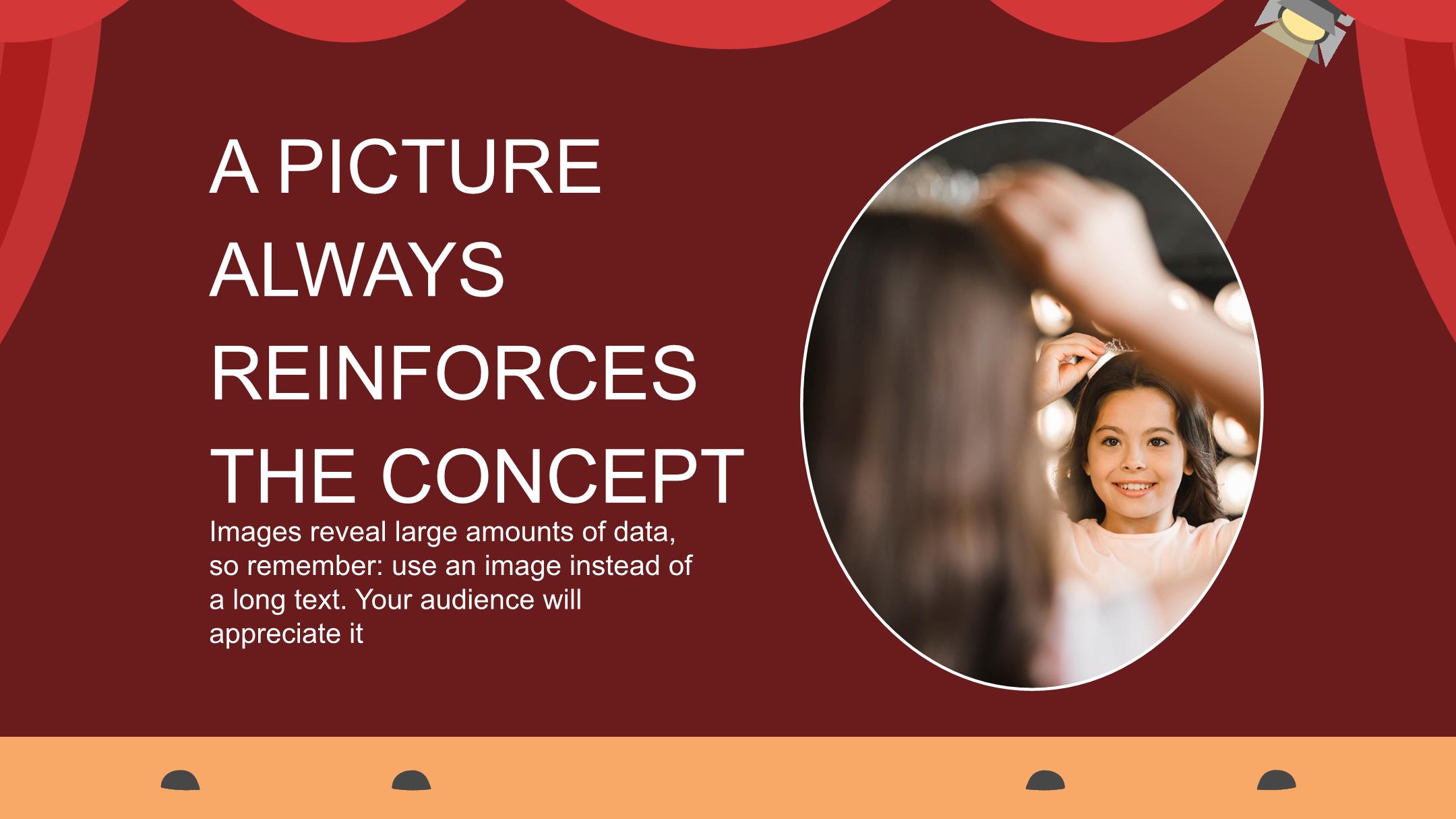 A PICTURE ALWAYS REINFORCES THE CONCEPT

Images reveal large amounts of data, so remember: use an image instead of a long text. Your audience will appreciate it